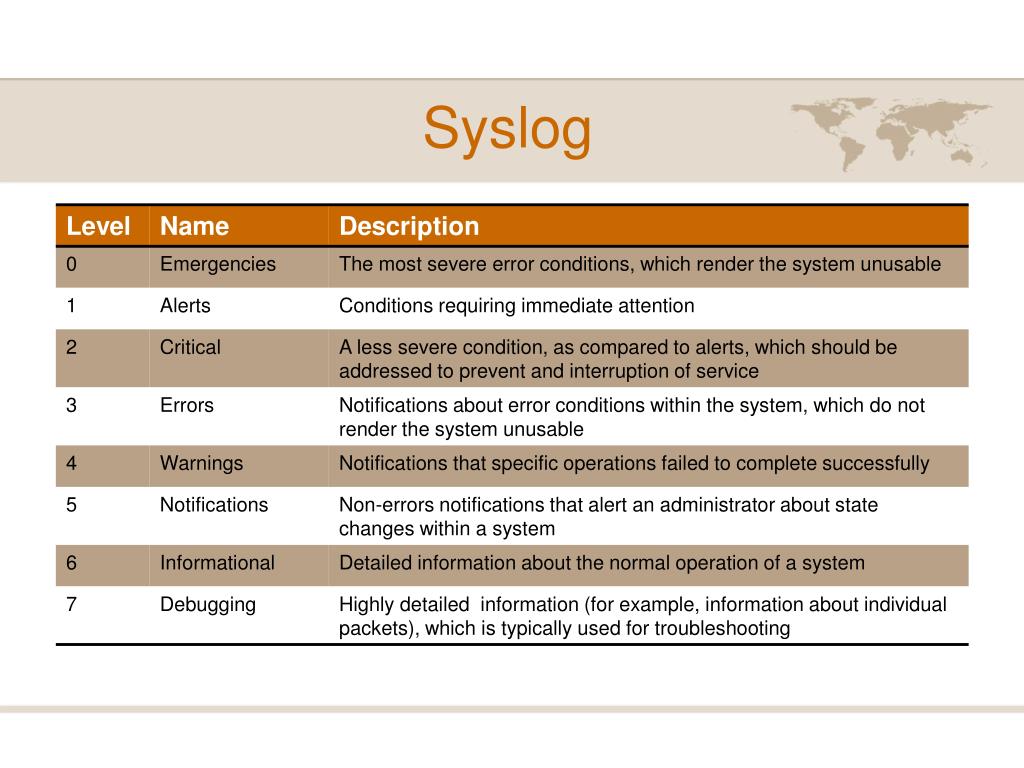 Syslog

| Level | Name | Description |
|---|---|---|
| 0 | Emergencies | The most severe error conditions, which render the system unusable |
| 1 | Alerts | Conditions requiring immediate attention |
| 2 | Critical | A less severe condition, as compared to alerts, which should be addressed to prevent and interruption of service |
| 3 | Errors | Notifications about error conditions within the system, which do not render the system unusable |
| 4 | Warnings | Notifications that specific operations failed to complete successfully |
| 5 | Notifications | Non-errors notifications that alert an administrator about state changes within a system |
| 6 | Informational | Detailed information about the normal operation of a system |
| 7 | Debugging | Highly detailed information (for example, information about individual packets), which is typically used for troubleshooting |